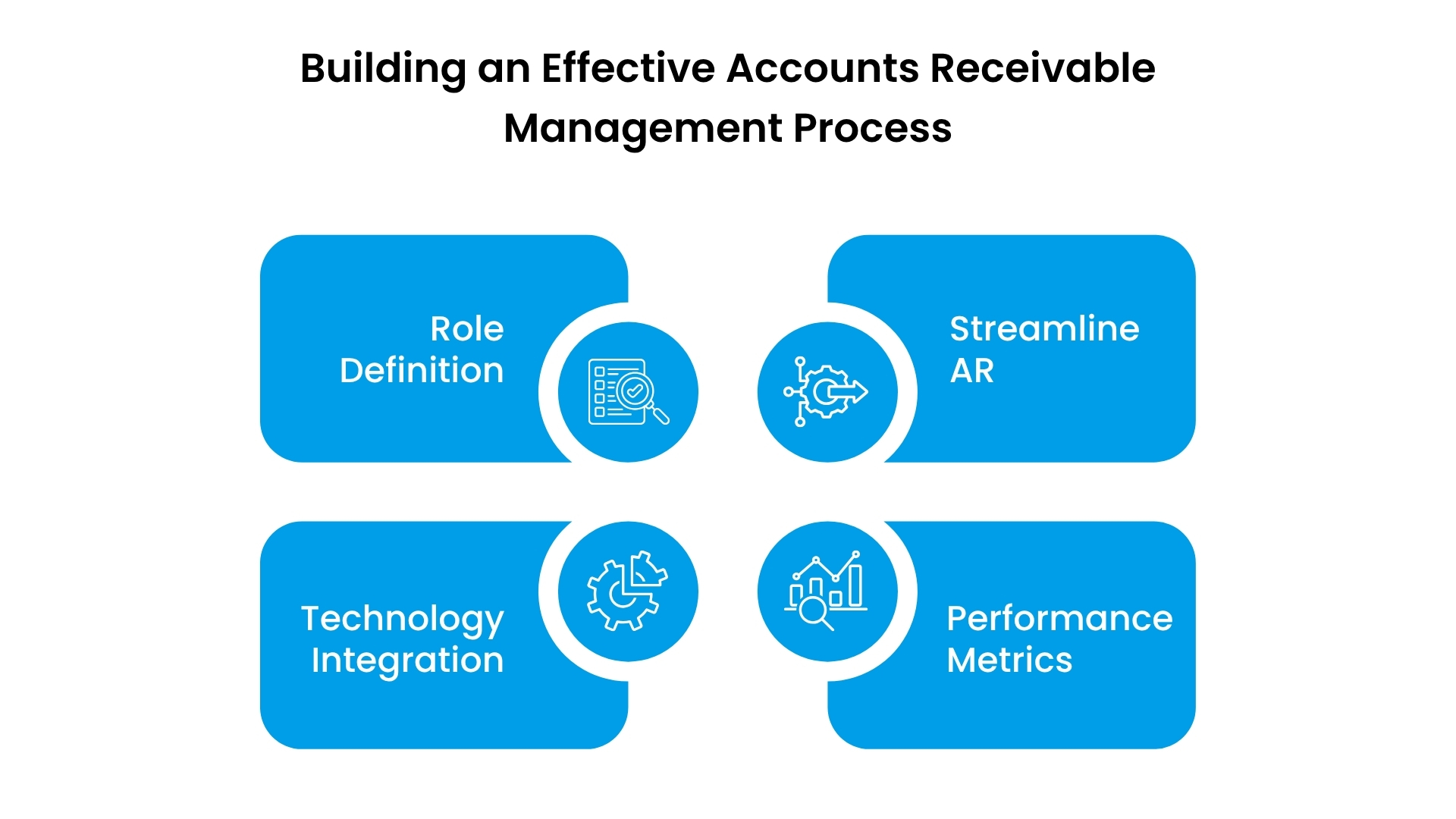 Building an Effective Accounts Receivable Management Process

Role Definition

Streamline AR

Technology Integration

Performance Metrics